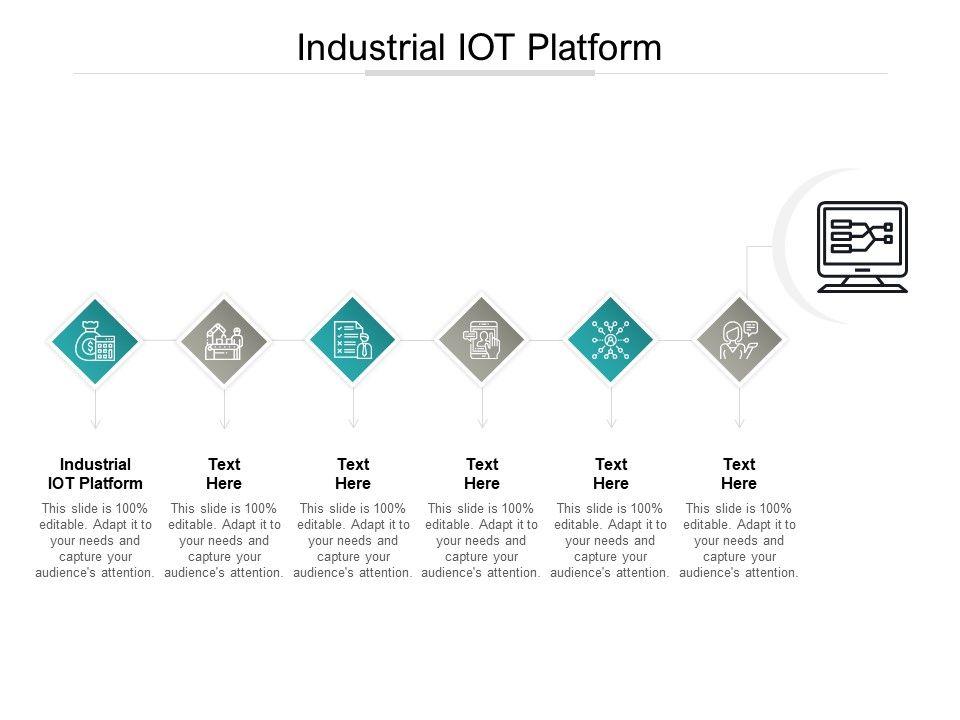 Industrial IOT Platform

Industrial IOT Platform
This slide is 100% editable. Adapt it to your needs and capture your audience's attention.

Text Here
This slide is 100% editable. Adapt it to your needs and capture your audience's attention.

Text Here
This slide is 100% editable. Adapt it to your needs and capture your audience's attention.

Text Here
This slide is 100% editable. Adapt it to your needs and capture your audience's attention.

Text Here
This slide is 100% editable. Adapt it to your needs and capture your audience's attention.

Text Here
This slide is 100% editable. Adapt it to your needs and capture your audience's attention.